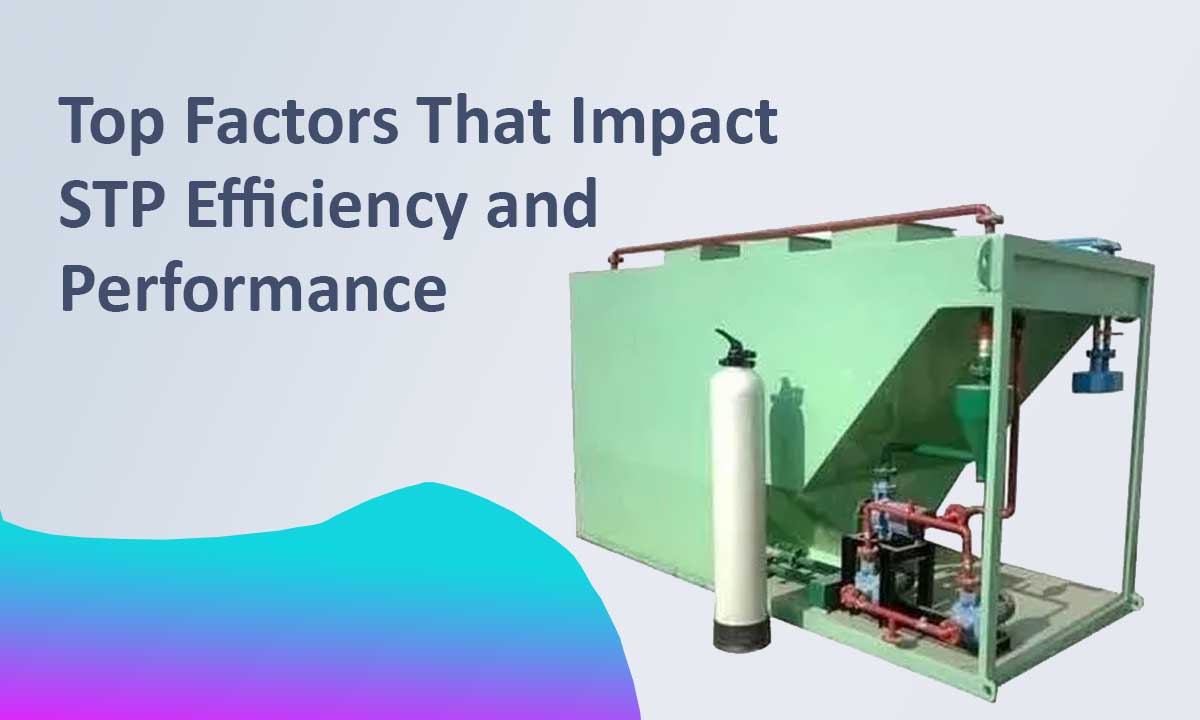 Top Factors That Impact STP Efficiency and Performance